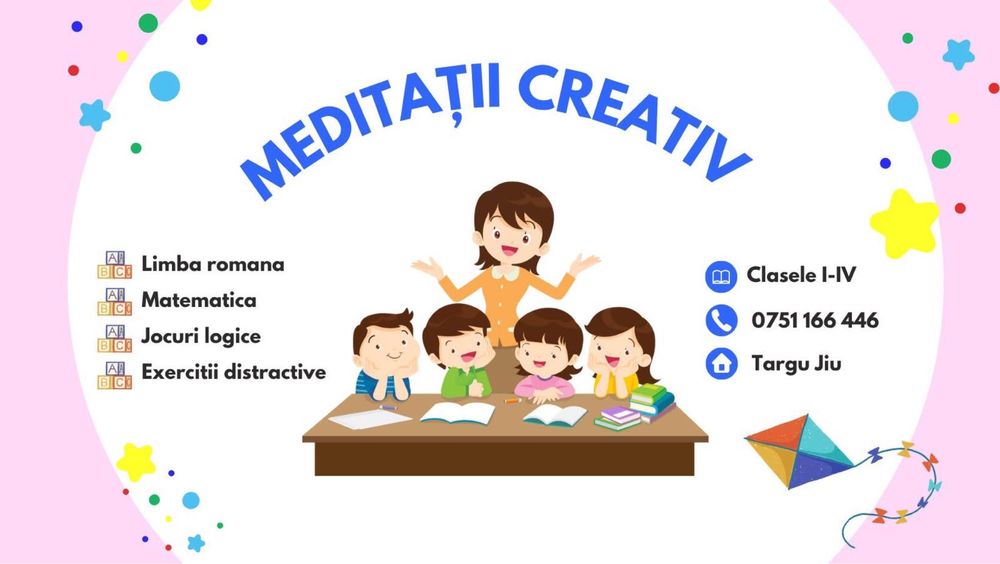 MEDITAȚII CREATIV

Limba romana
Matematica
Jocuri logice
Exercitii distractive

Clasele I-IV
0751 166 446
Targu Jiu